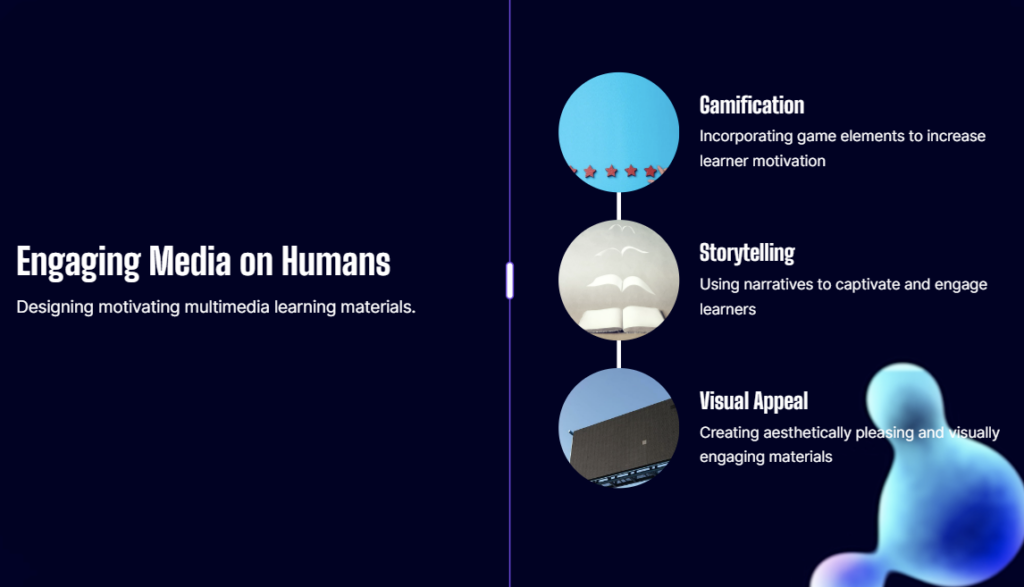 Engaging Media on Humans

Designing motivating multimedia learning materials.

Gamification

Incorporating game elements to increase learner motivation

Storytelling

Using narratives to captivate and engage learners

Visual Appeal

Creating aesthetically pleasing and visually engaging materials